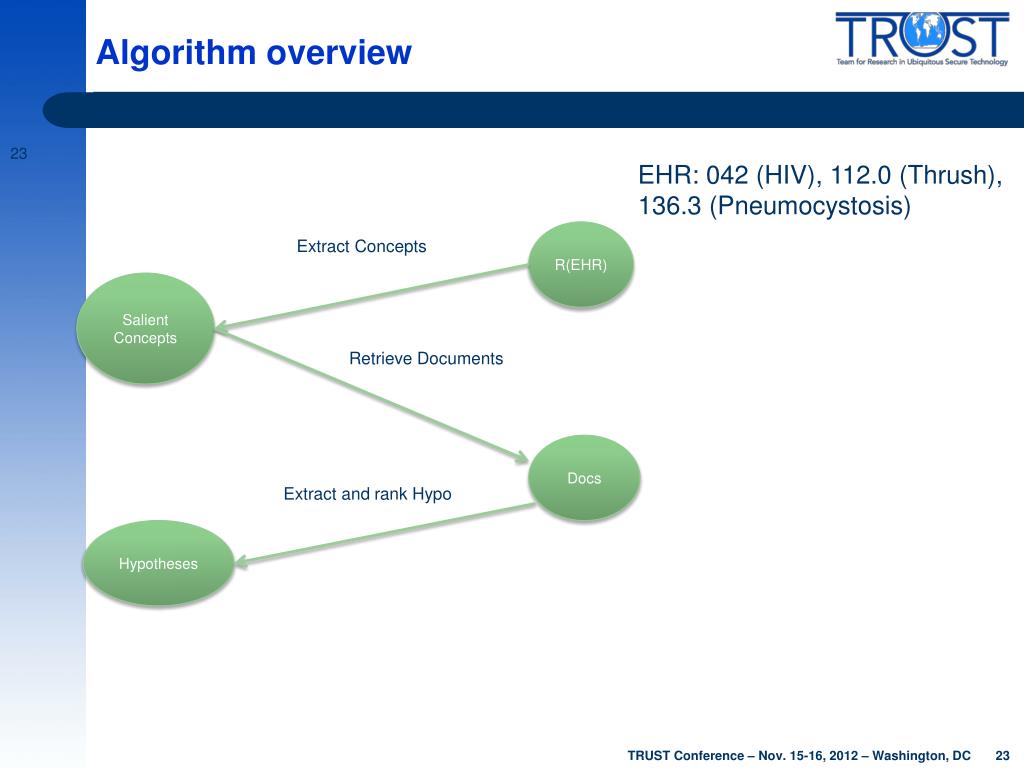 Algorithm overview

TRUST
Team for Research in Ubiquitous Secure Technology

23

EHR: 042 (HIV), 112.0 (Thrush), 136.3 (Pneumocystosis)

Extract Concepts

R(EHR)

Salient Concepts

Retrieve Documents

Docs

Extract and rank Hypo

Hypotheses

TRUST Conference – Nov. 15-16, 2012 – Washington, DC 23